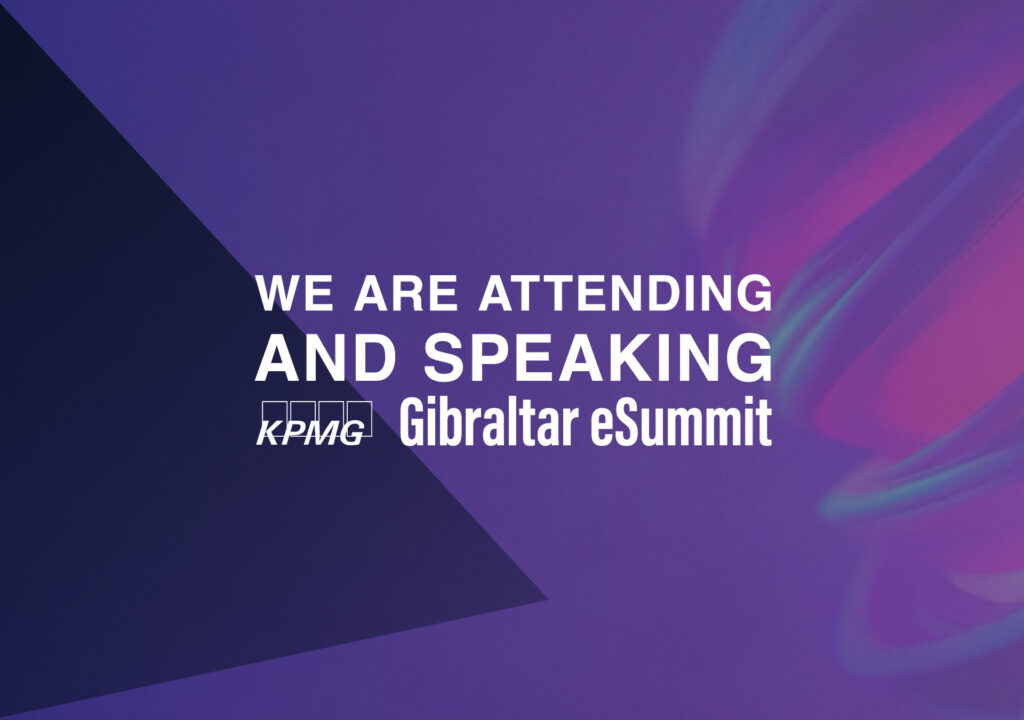 WE ARE ATTENDING
AND SPEAKING
KPMG Gibraltar eSummit